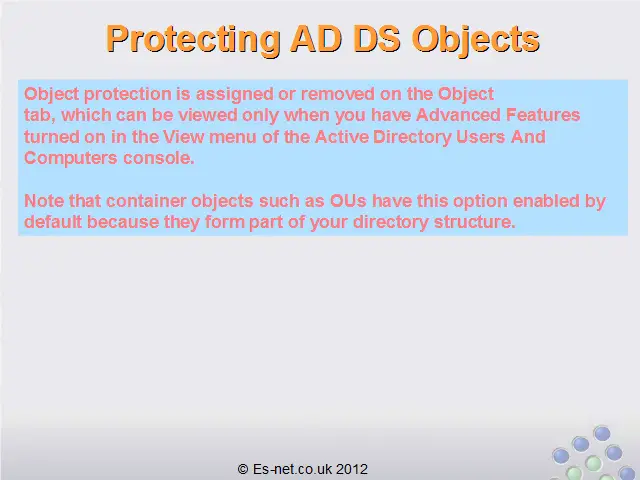 Protecting AD DS Objects

Object protection is assigned or removed on the Object tab, which can be viewed only when you have Advanced Features turned on in the View menu of the Active Directory Users And Computers console.

Note that container objects such as OUs have this option enabled by default because they form part of your directory structure.

© Es-net.co.uk 2012